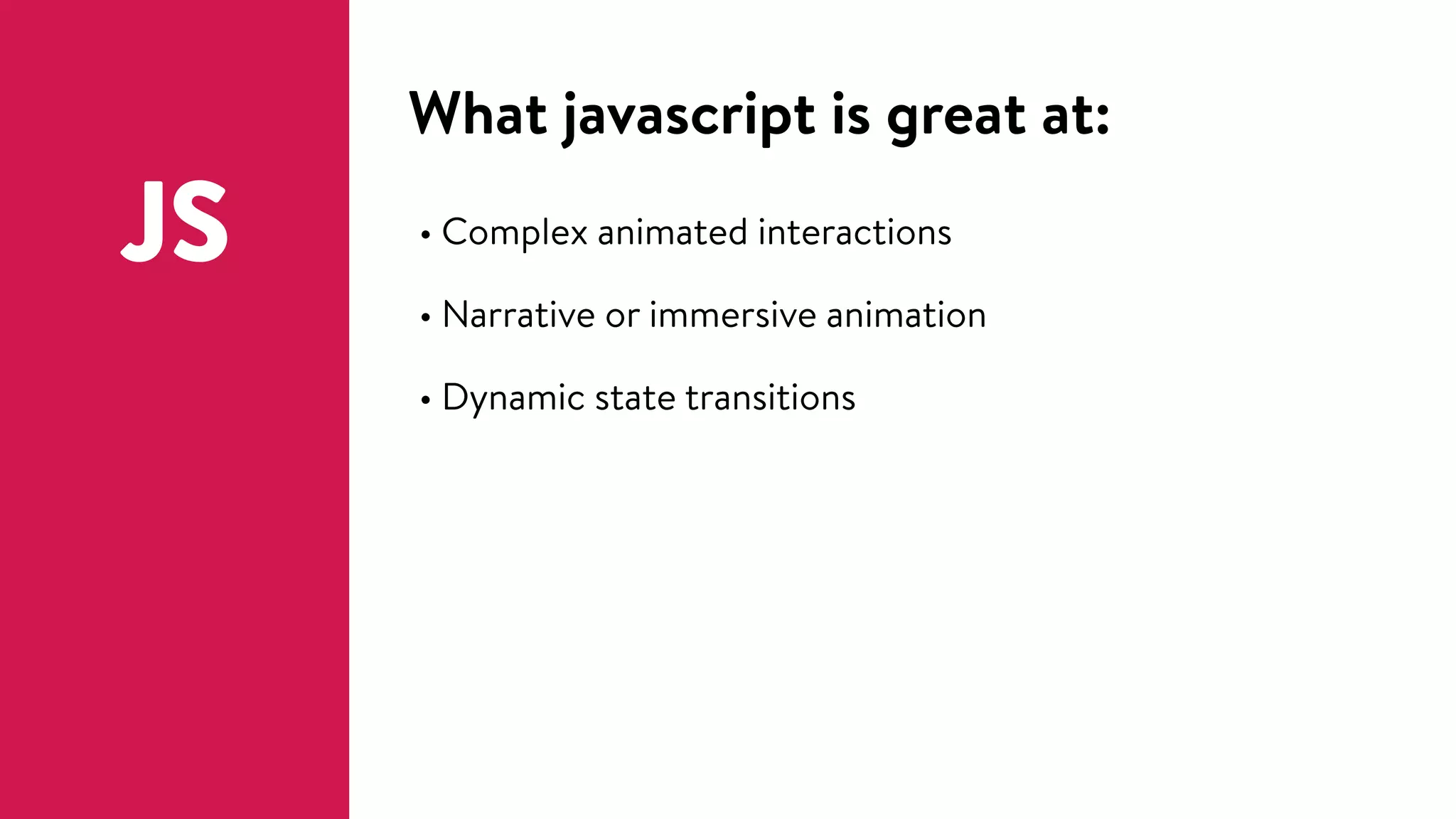 JS

What javascript is great at:

• Complex animated interactions

• Narrative or immersive animation

• Dynamic state transitions